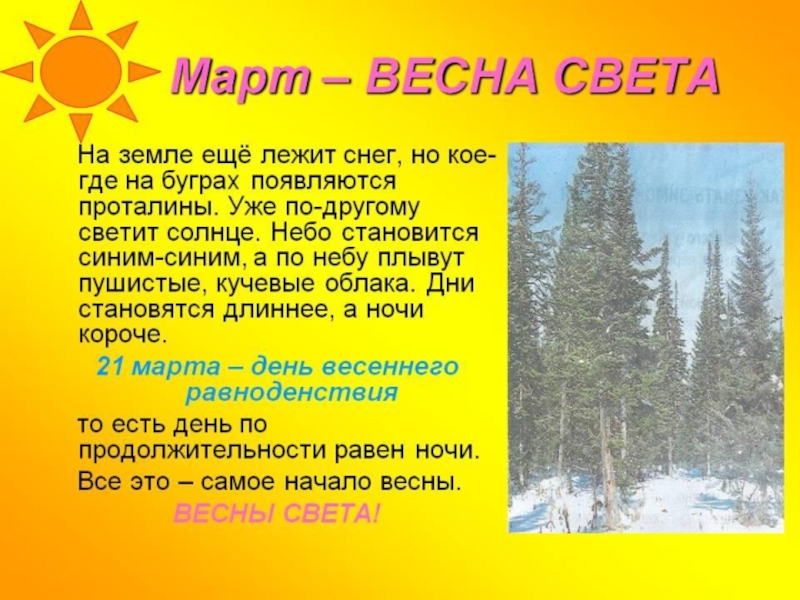 Март – ВЕСНА СВЕТА

На земле ещё лежит снег, но кое-где на буграх появляются проталины. Уже по-другому светит солнце. Небо становится синим-синим, а по небу плывут пушистые, кучевые облака. Дни становятся длиннее, а ночи короче.

21 марта – день весеннего равноденствия

то есть день по продолжительности равен ночи.

Все это – самое начало весны.

ВЕСНЫ СВЕТА!